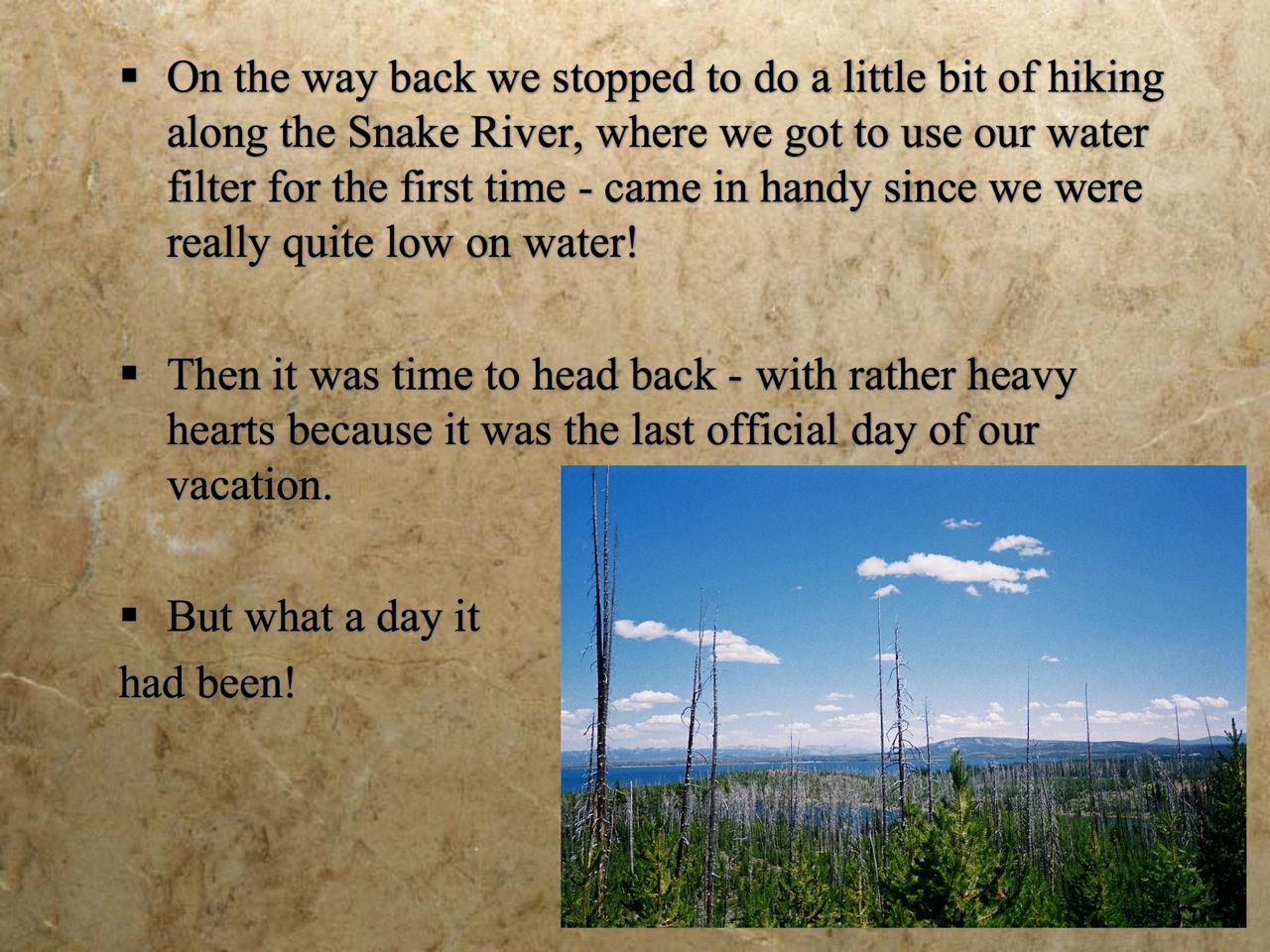 ▪ On the way back we stopped to do a little bit of hiking along the Snake River, where we got to use our water filter for the first time - came in handy since we were really quite low on water!

▪ Then it was time to head back - with rather heavy hearts because it was the last official day of our vacation.

▪ But what a day it
had been!